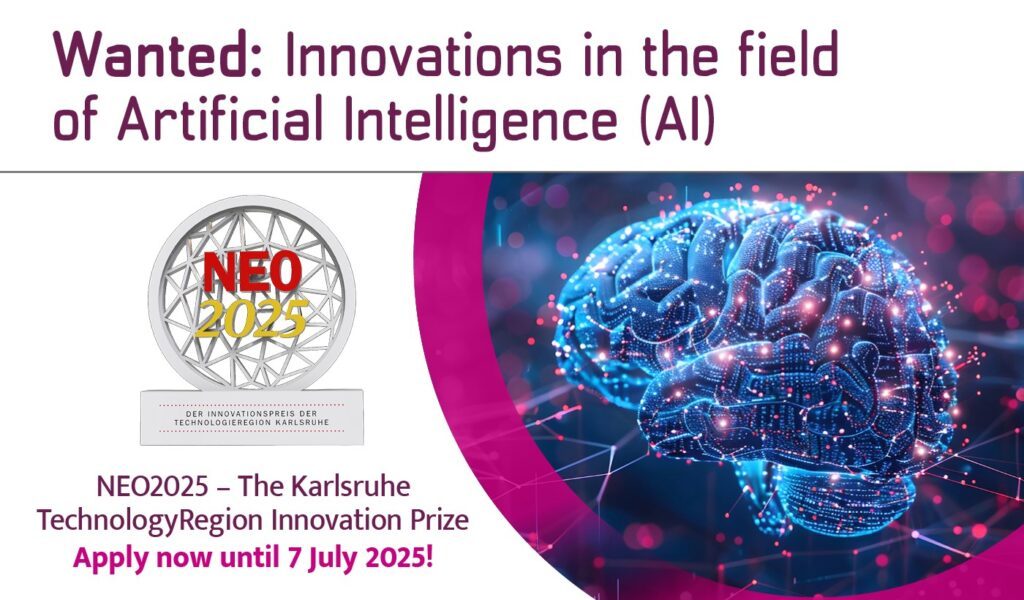 Wanted: Innovations in the field of Artificial Intelligence (AI)

NEO
2025

DER INNOVATIONSPREIS DER TECHNOLOGIEREGION KARLSRUHE

NEO2025 – The Karlsruhe TechnologyRegion Innovation Prize
Apply now until 7 July 2025!